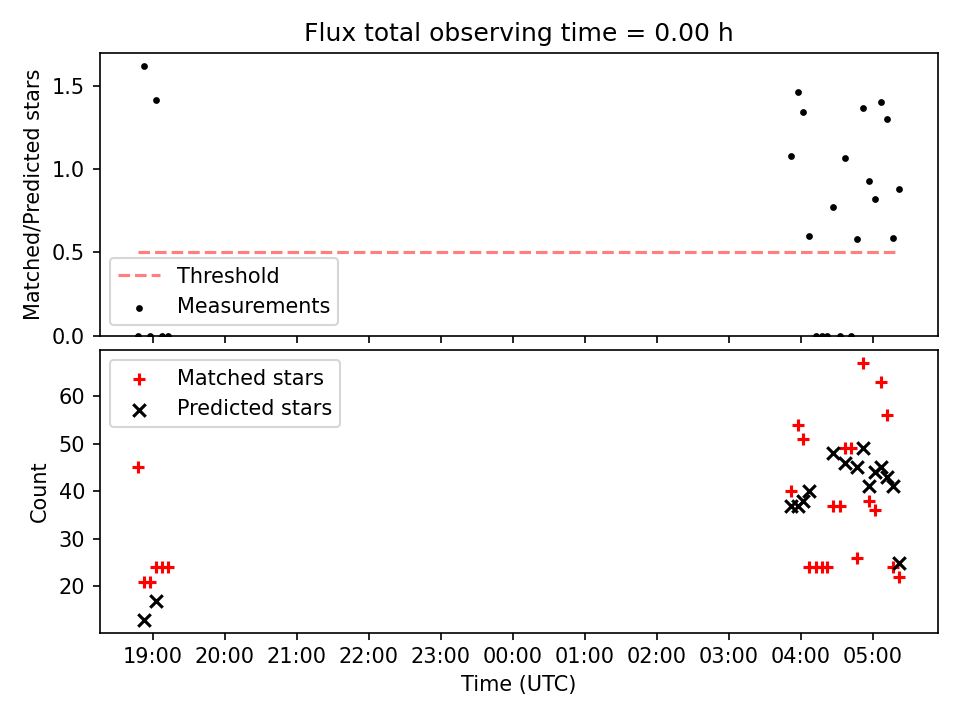 Flux total observing time = 0.00 h

Matched/Predicted stars

1.5
1.0
0.5
0.0

Threshold
Measurements

Matched stars
Predicted stars

Count

60
50
40
30
20

19:00 20:00 21:00 22:00 23:00 00:00 01:00 02:00 03:00 04:00 05:00

Time (UTC)